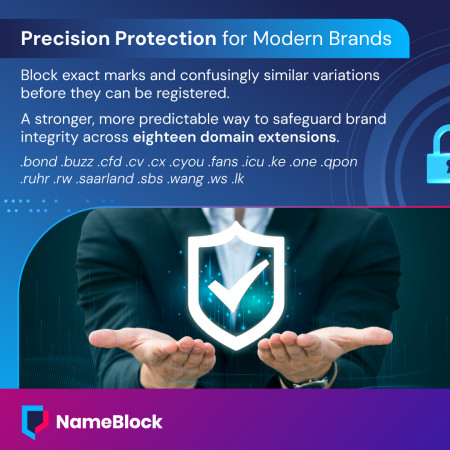 Precision Protection for Modern Brands

Block exact marks and confusingly similar variations before they can be registered.

A stronger, more predictable way to safeguard brand integrity across eighteen domain extensions.

.bond .buzz .cfd .cv .cx .cyou .fans .icu .ke .one .qpon .ruhr .rw .saarland .sbs .wang .ws .lk

NameBlock